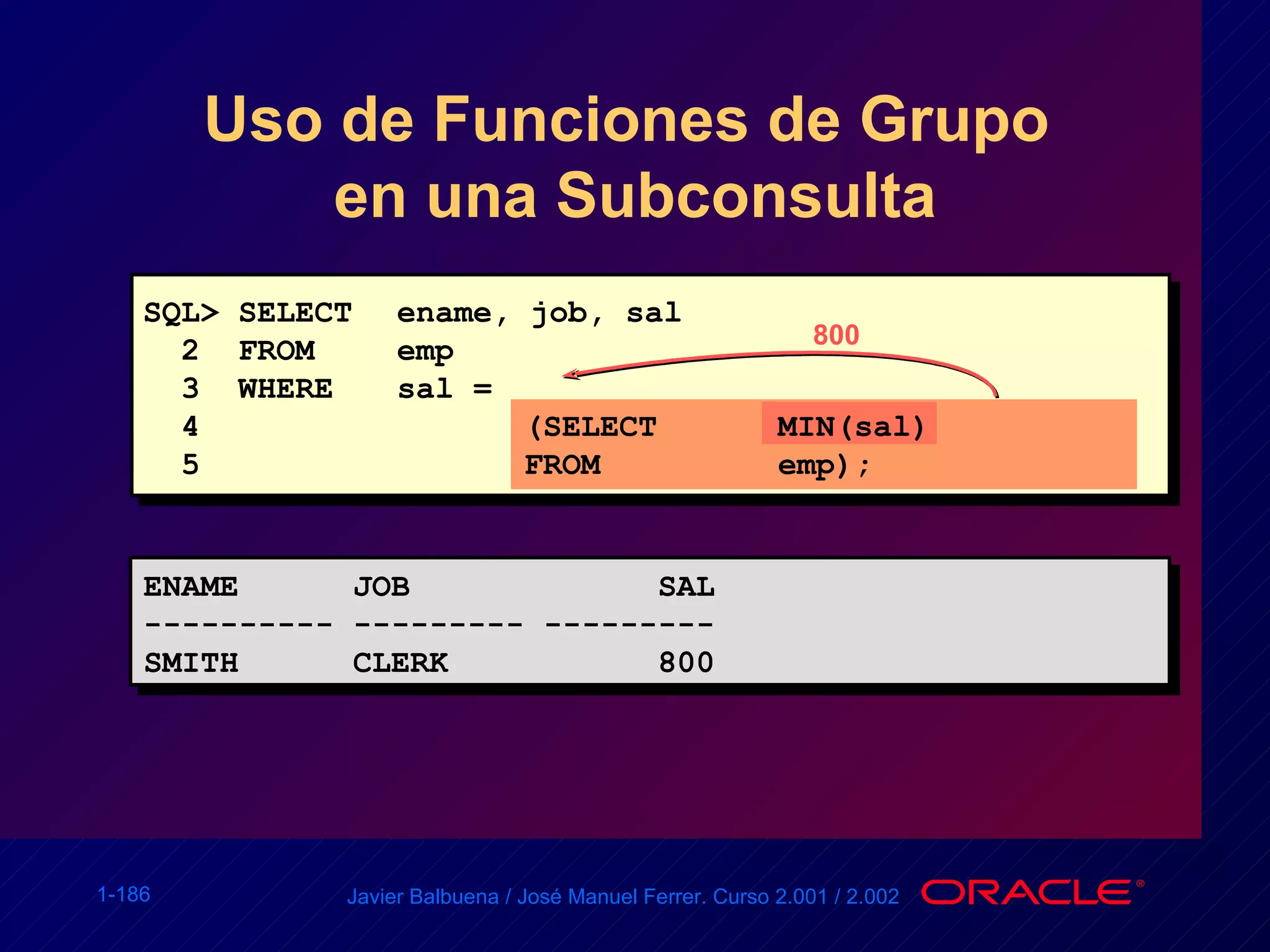 Uso de Funciones de Grupo en una Subconsulta

SQL> SELECT ename, job, sal
  2 FROM emp
  3 WHERE sal =
  4 (SELECT MIN(sal)
  5 FROM emp);

800

ENAME JOB SAL
---------- --------- ---------
SMITH CLERK 800

1-186

Javier Balbuena / José Manuel Ferrer. Curso 2.001 / 2.002

ORACLE®